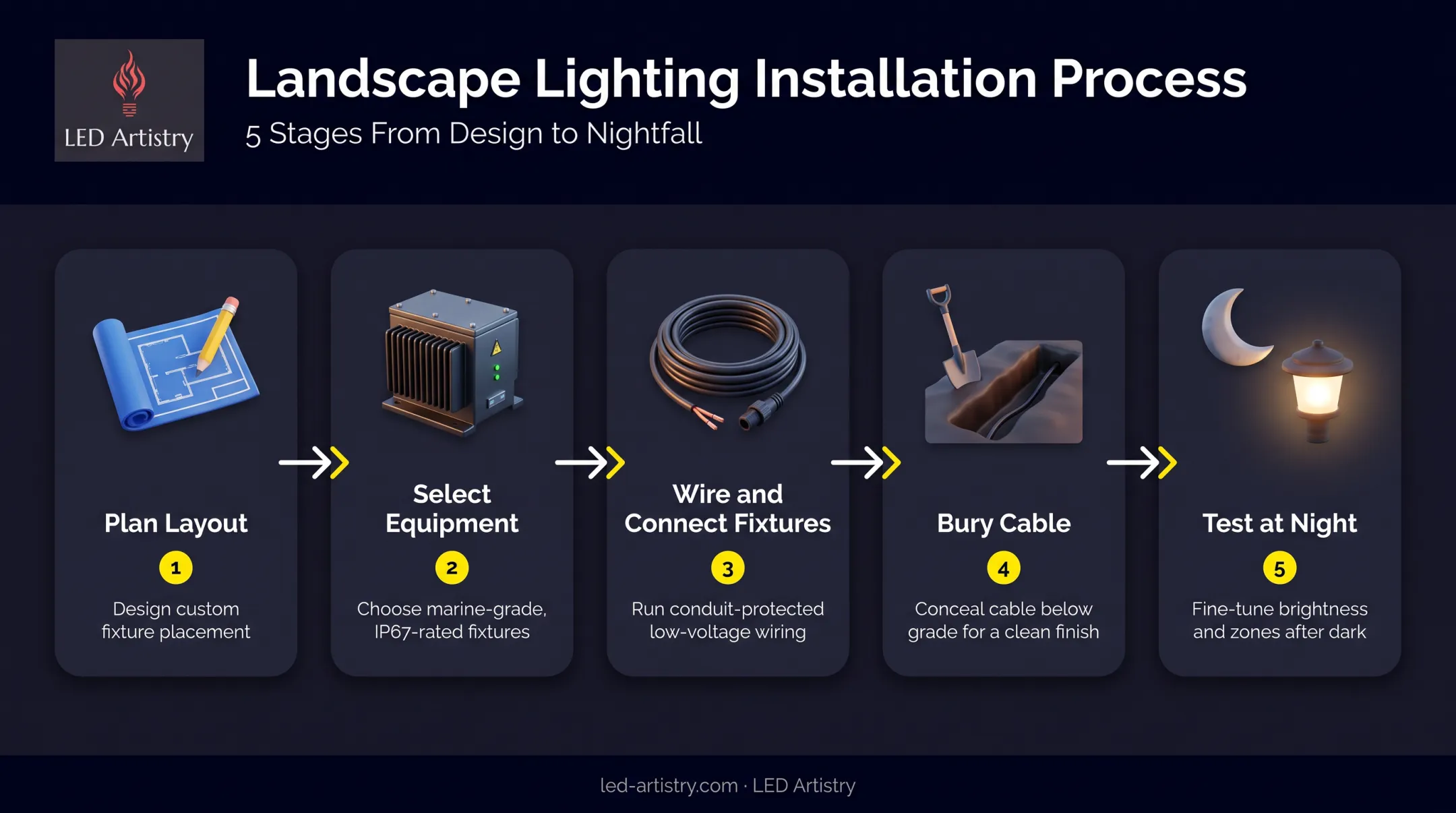 LED Artistry

Landscape Lighting Installation Process

5 Stages From Design to Nightfall

Plan Layout

1

Design custom fixture placement

Select Equipment

2

Choose marine-grade, IP67-rated fixtures

Wire and Connect Fixtures

3

Run conduit-protected low-voltage wiring

Bury Cable

4

Conceal cable below grade for a clean finish

Test at Night

5

Fine-tune brightness and zones after dark

led-artistry.com · LED Artistry